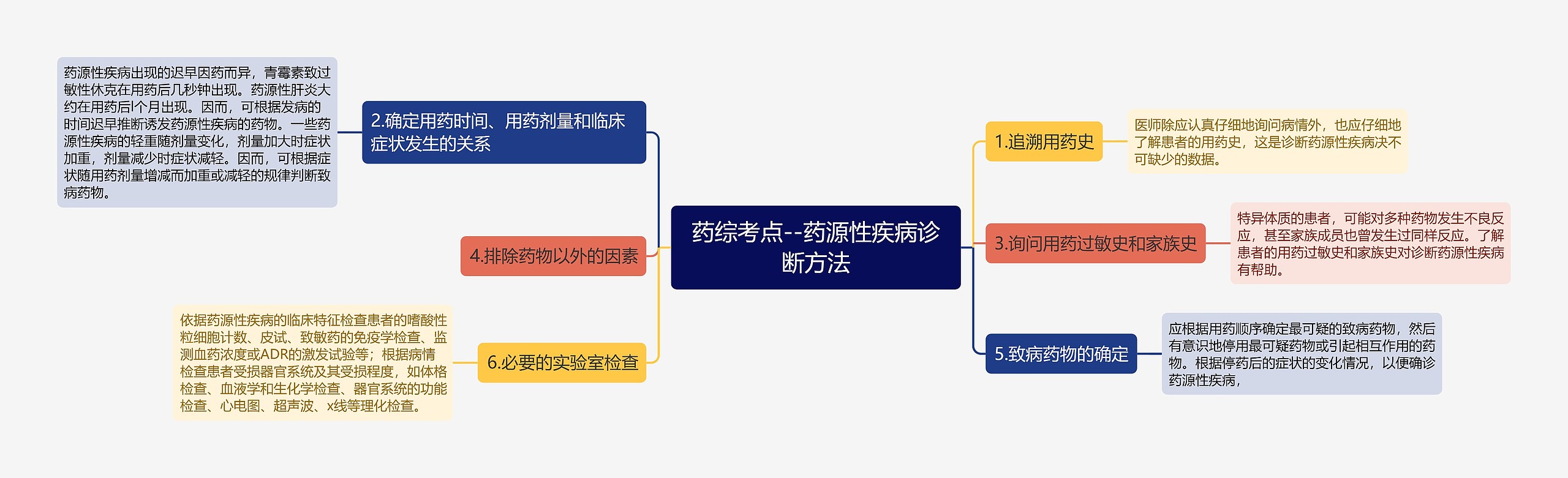 药综考点--药源性疾病诊断方法

1.追溯用药史

医师除应认真仔细地询问病情外，也应仔细地了解患者的用药史，这是诊断药源性疾病决不可缺少的数据。

3.询问用药过敏史和家族史

特异体质的患者，可能对多种药物发生不良反应，甚至家族成员也曾发生过同样反应。了解患者的用药过敏史和家族史对诊断药源性疾病有帮助。

5.致病药物的确定

应根据用药顺序确定最可疑的致病药物，然后有意识地停用最可疑药物或引起相互作用的药物。根据停药后的症状的变化情况，以便确诊药源性疾病，

2.确定用药时间、用药剂量和临床症状发生的关系

药源性疾病出现的迟早因药而异，青霉素致过敏性休克在用药后几秒钟出现。药源性肝炎大约在用药后l个月出现。因而，可根据发病的时间迟早推断诱发药源性疾病的药物。一些药源性疾病的轻重随剂量变化，剂量加大时症状加重，剂量减少时症状减轻。因而，可根据症状随用药剂量增减而加重或减轻的规律判断致病药物。

4.排除药物以外的因素

6.必要的实验室检查

依据药源性疾病的临床特征检查患者的嗜酸性粒细胞计数、皮试、致敏药的免疫学检查、监测血药浓度或ADR的激发试验等；根据病情检查患者受损器官系统及其受损程度，如体格检查、血液学和生化学检查、器官系统的功能检查、心电图、超声波、x线等理化检查。